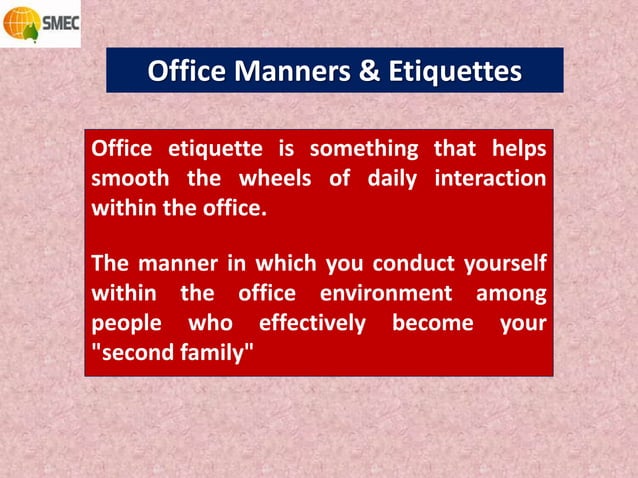 SMEC

Office Manners & Etiquettes

Office etiquette is something that helps smooth the wheels of daily interaction within the office.

The manner in which you conduct yourself within the office environment among people who effectively become your "second family"